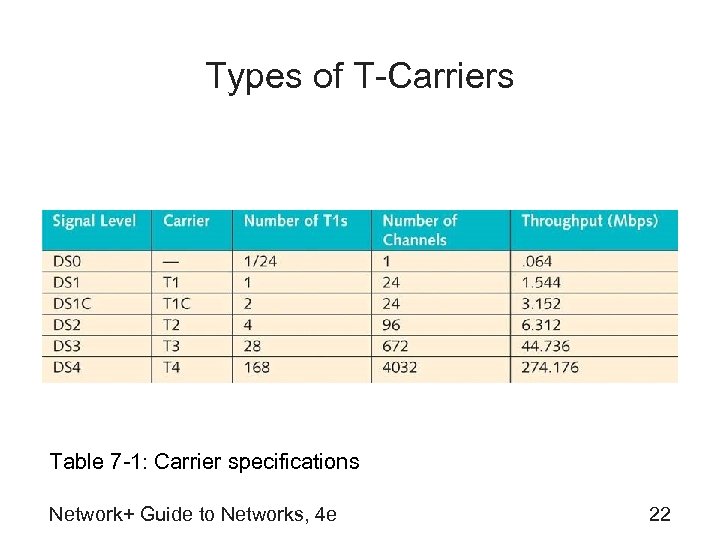 Types of T-Carriers

| Signal Level | Carrier | Number of T1s | Number of Channels | Throughput (Mbps) |
|---|---|---|---|---|
| DS0 | — | 1/24 | 1 | .064 |
| DS1 | T1 | 1 | 24 | 1.544 |
| DS1C | T1C | 2 | 24 | 3.152 |
| DS2 | T2 | 4 | 96 | 6.312 |
| DS3 | T3 | 28 | 672 | 44.736 |
| DS4 | T4 | 168 | 4032 | 274.176 |

Table 7-1: Carrier specifications

Network+ Guide to Networks, 4e

22